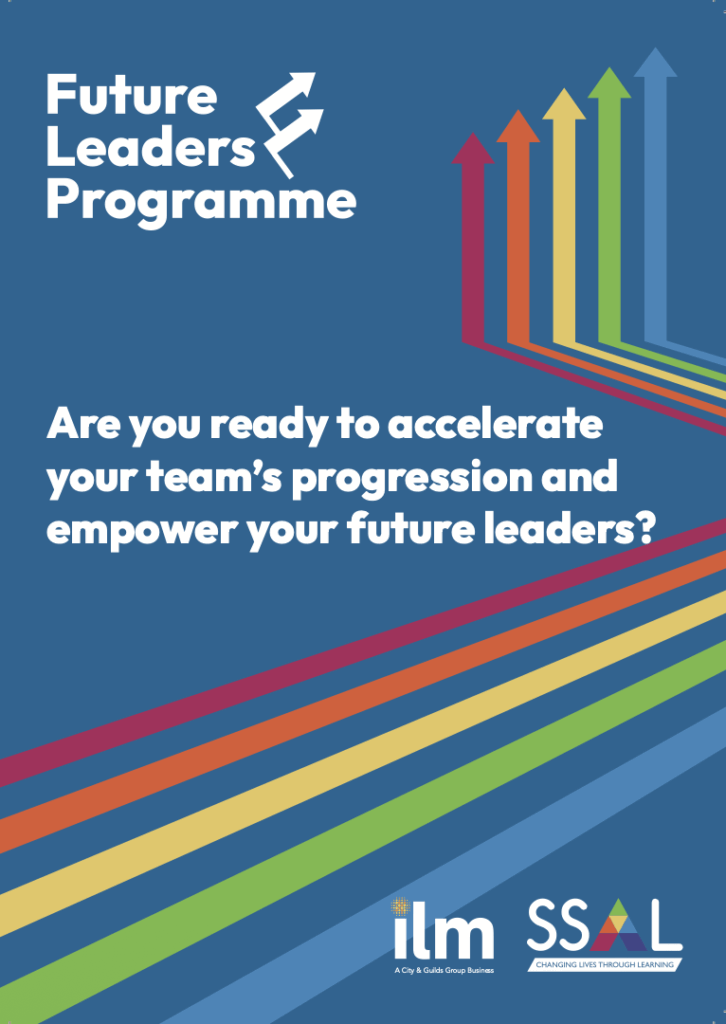 Future Leaders Programme

Are you ready to accelerate your team's progression and empower your future leaders?

ilm
A City & Guilds Group Business

SSAL
CHANGING LIVES THROUGH LEARNING